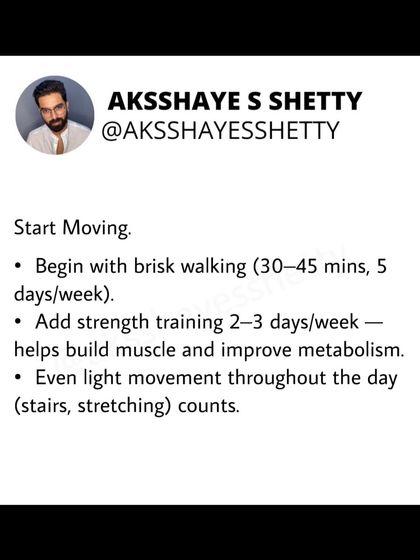 AKSSHAYE S SHETTY
@AKSSHAYESSHETTY

Start Moving.

• Begin with brisk walking (30–45 mins, 5 days/week).
• Add strength training 2–3 days/week — helps build muscle and improve metabolism.
• Even light movement throughout the day (stairs, stretching) counts.

@aksshayesshetty